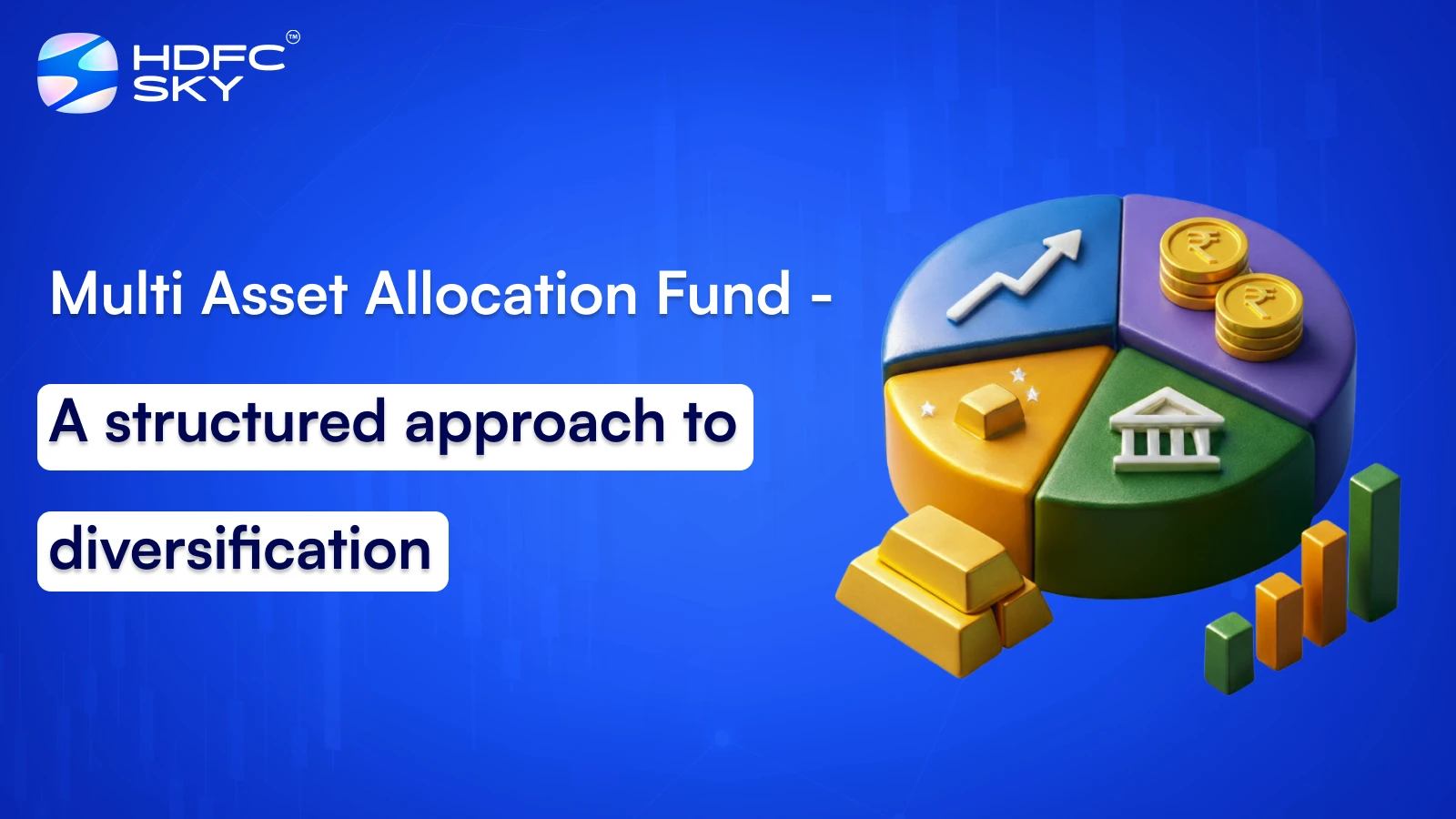 HDFC SKY™

Multi Asset Allocation Fund -

A structured approach to

diversification

₹

₹